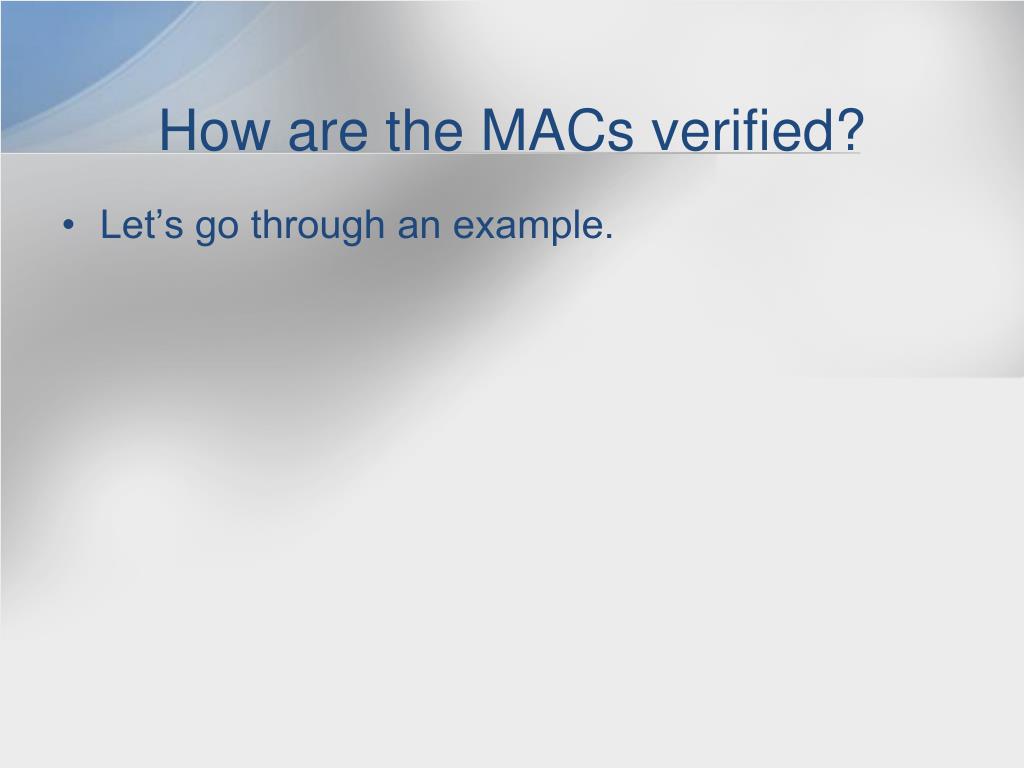 How are the MACs verified?

• Let’s go through an example.